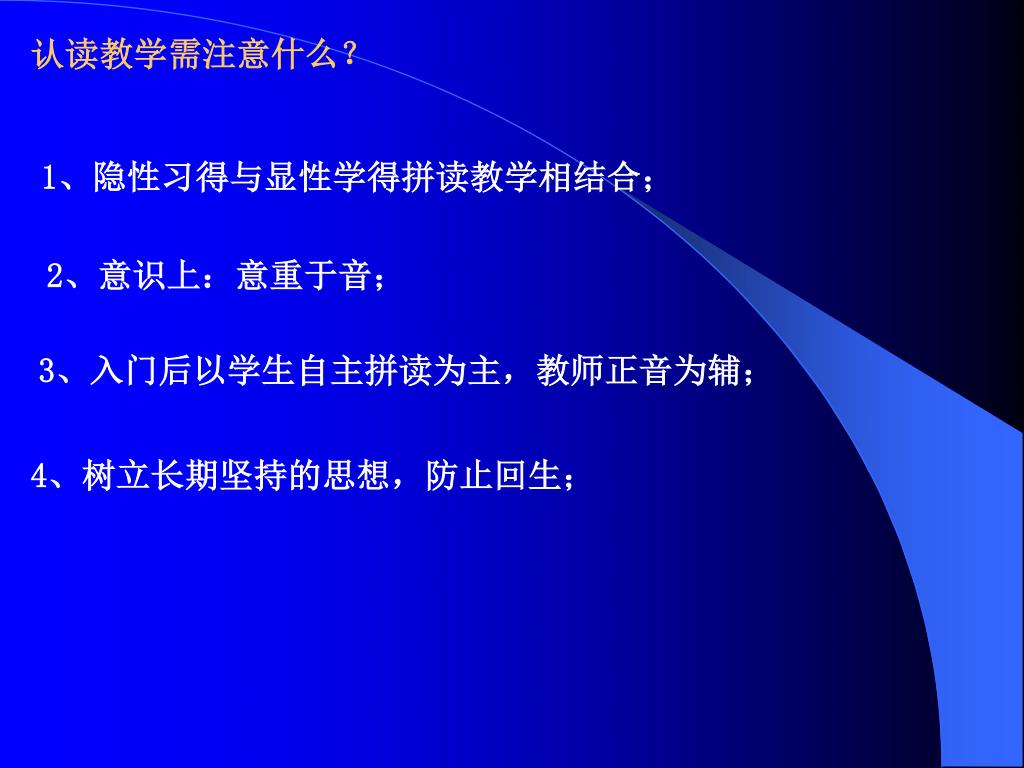 认读教学需注意什么?

1、隐性习得与显性学得拼读教学相结合;

2、意识上:意重于音;

3、入门后以学生自主拼读为主,教师正音为辅;

4、树立长期坚持的思想,防止回生;